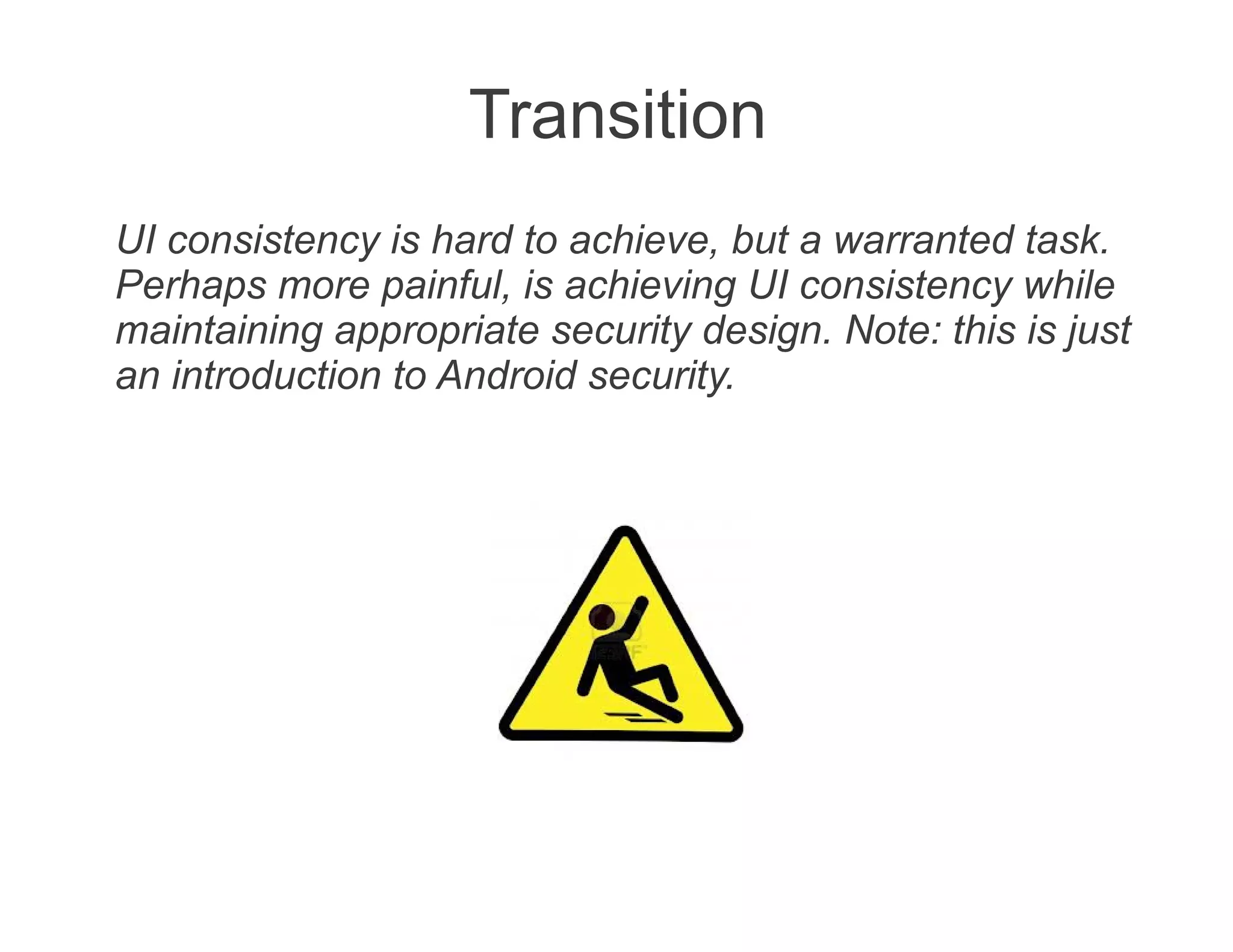 Transition

UI consistency is hard to achieve, but a warranted task. Perhaps more painful, is achieving UI consistency while maintaining appropriate security design. Note: this is just an introduction to Android security.